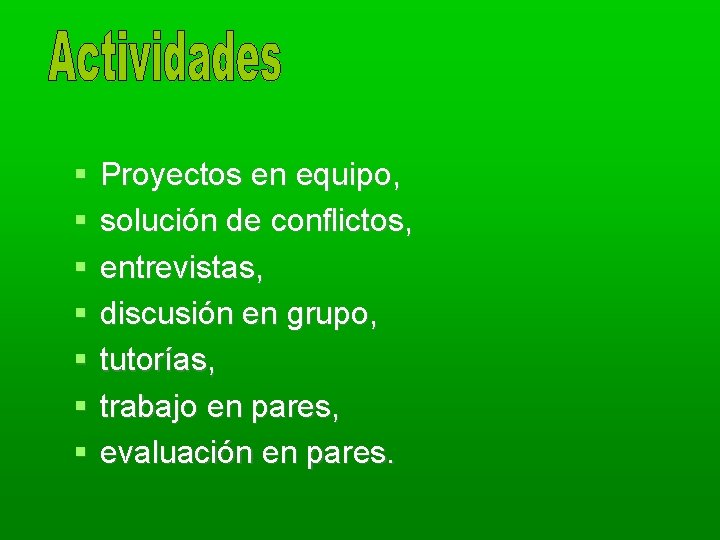 Actividades

- Proyectos en equipo,
- solución de conflictos,
- entrevistas,
- discusión en grupo,
- tutorías,
- trabajo en pares,
- evaluación en pares.